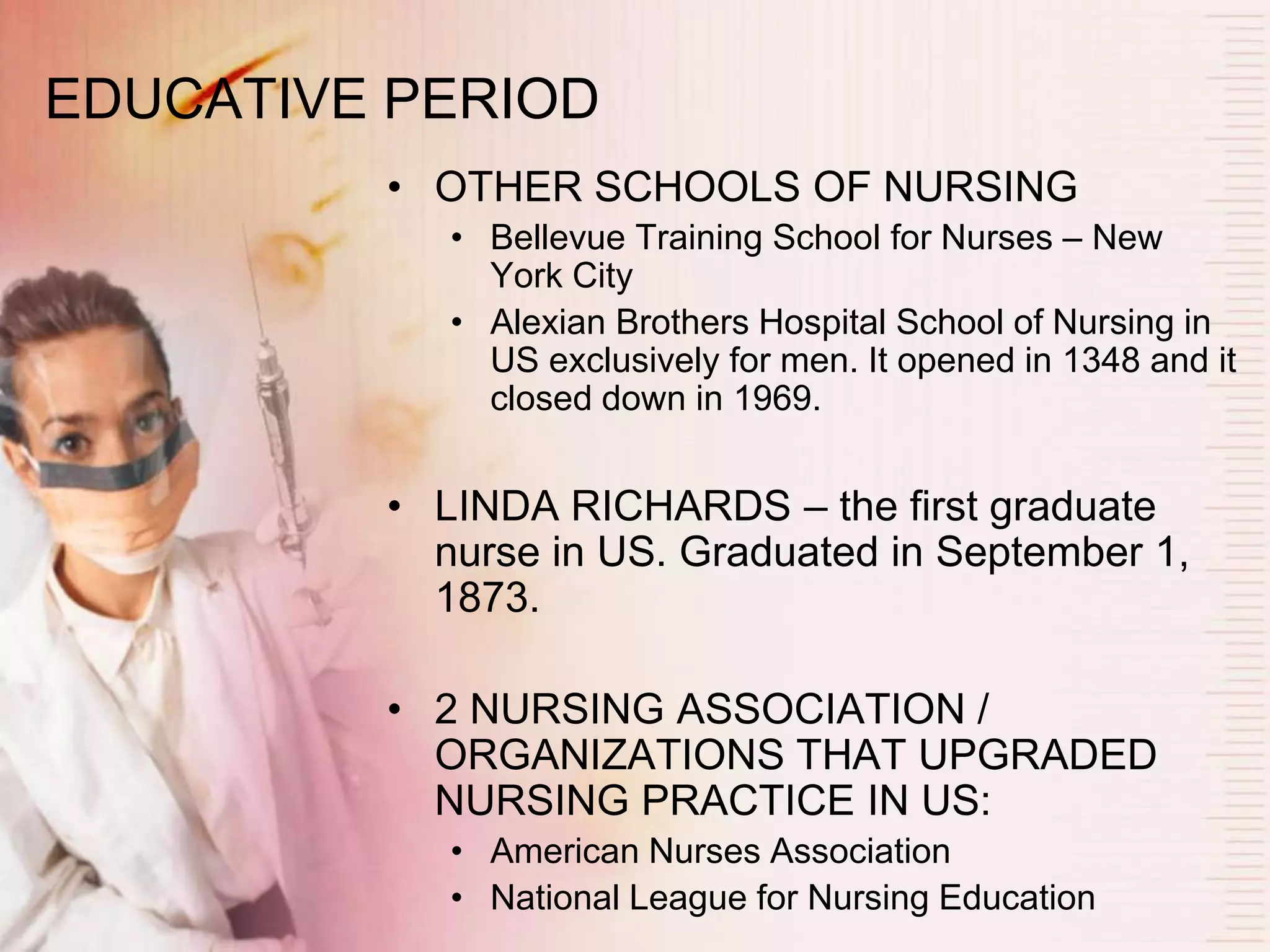 EDUCATIVE PERIOD

• OTHER SCHOOLS OF NURSING
  • Bellevue Training School for Nurses – New York City
  • Alexian Brothers Hospital School of Nursing in US exclusively for men. It opened in 1348 and it closed down in 1969.

• LINDA RICHARDS – the first graduate nurse in US. Graduated in September 1, 1873.

• 2 NURSING ASSOCIATION / ORGANIZATIONS THAT UPGRADED NURSING PRACTICE IN US:
  • American Nurses Association
  • National League for Nursing Education